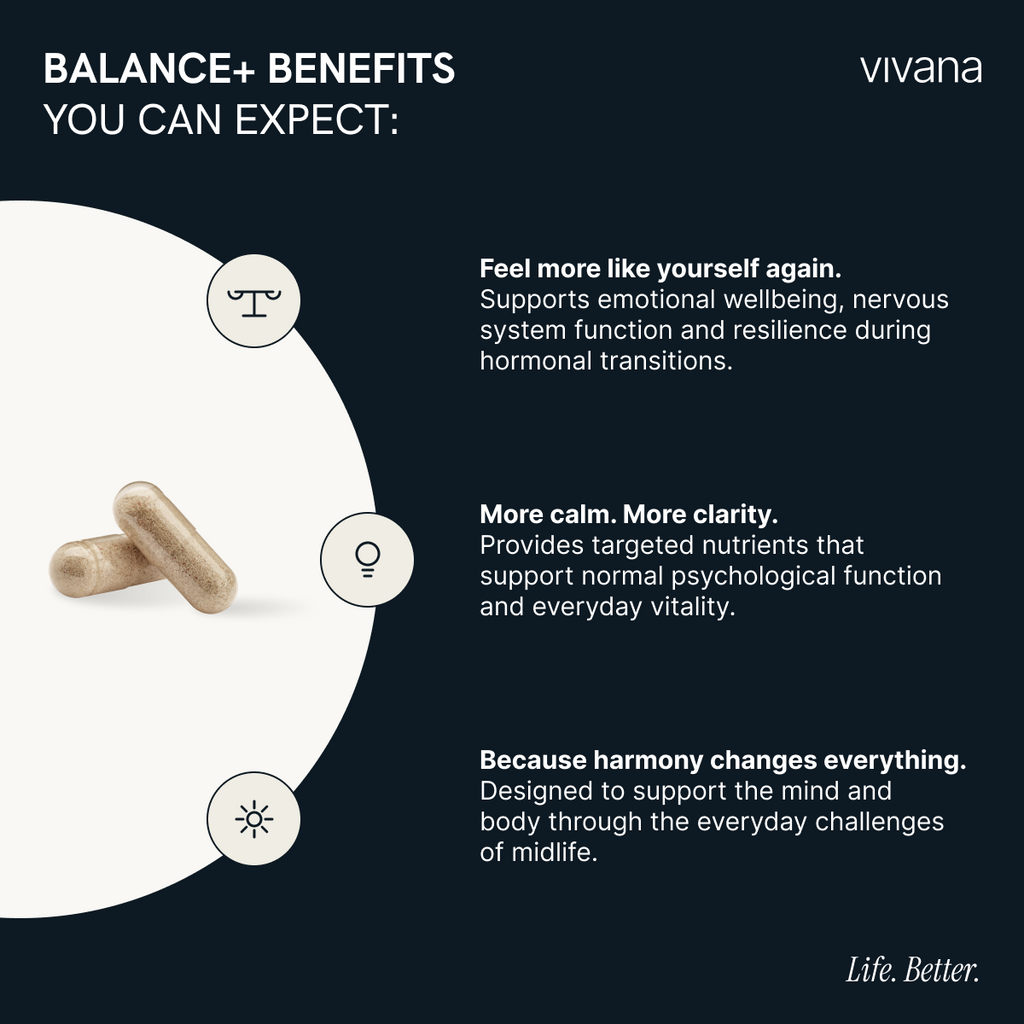 BALANCE+ BENEFITS
YOU CAN EXPECT:

vivana

Feel more like yourself again.
Supports emotional wellbeing, nervous system function and resilience during hormonal transitions.

More calm. More clarity.
Provides targeted nutrients that support normal psychological function and everyday vitality.

Because harmony changes everything.
Designed to support the mind and body through the everyday challenges of midlife.

Life. Better.